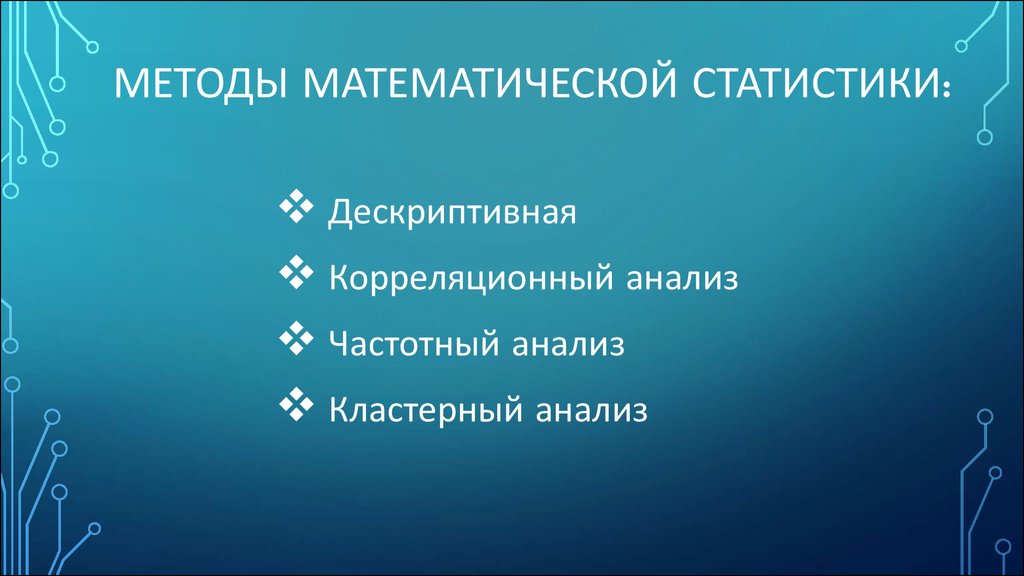 МЕТОДЫ МАТЕМАТИЧЕСКОЙ СТАТИСТИКИ:

❖ Дескриптивная
❖ Корреляционный анализ
❖ Частотный анализ
❖ Кластерный анализ